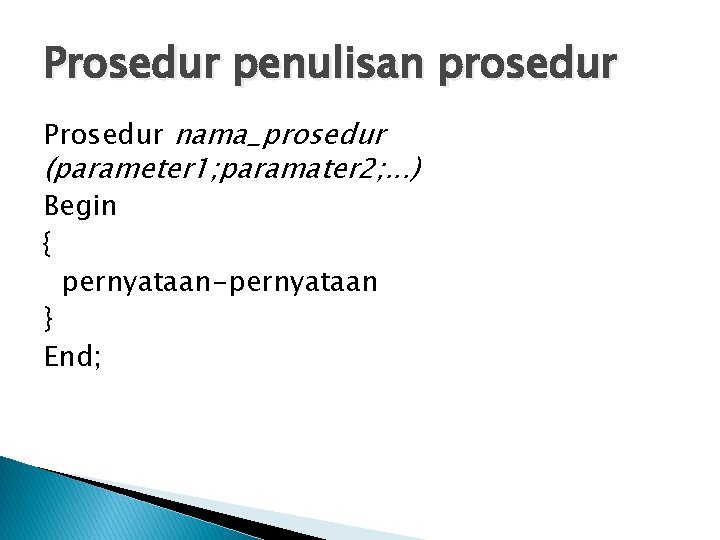 Prosedur penulisan prosedur

Prosedur nama_prosedur (parameter1;paramater2;...)
Begin
{
pernyataan-pernyataan
}
End;